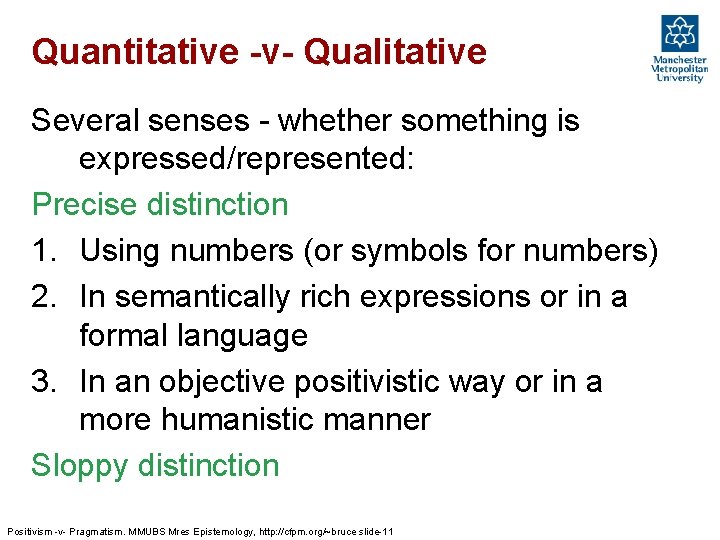 Quantitative -v- Qualitative

Manchester Metropolitan University

Several senses - whether something is expressed/represented:

Precise distinction

1. Using numbers (or symbols for numbers)
2. In semantically rich expressions or in a formal language
3. In an objective positivistic way or in a more humanistic manner

Sloppy distinction

Positivism -v- Pragmatism. MMUBS Mres Epistemology, http://cfpm.org/~bruce slide-11